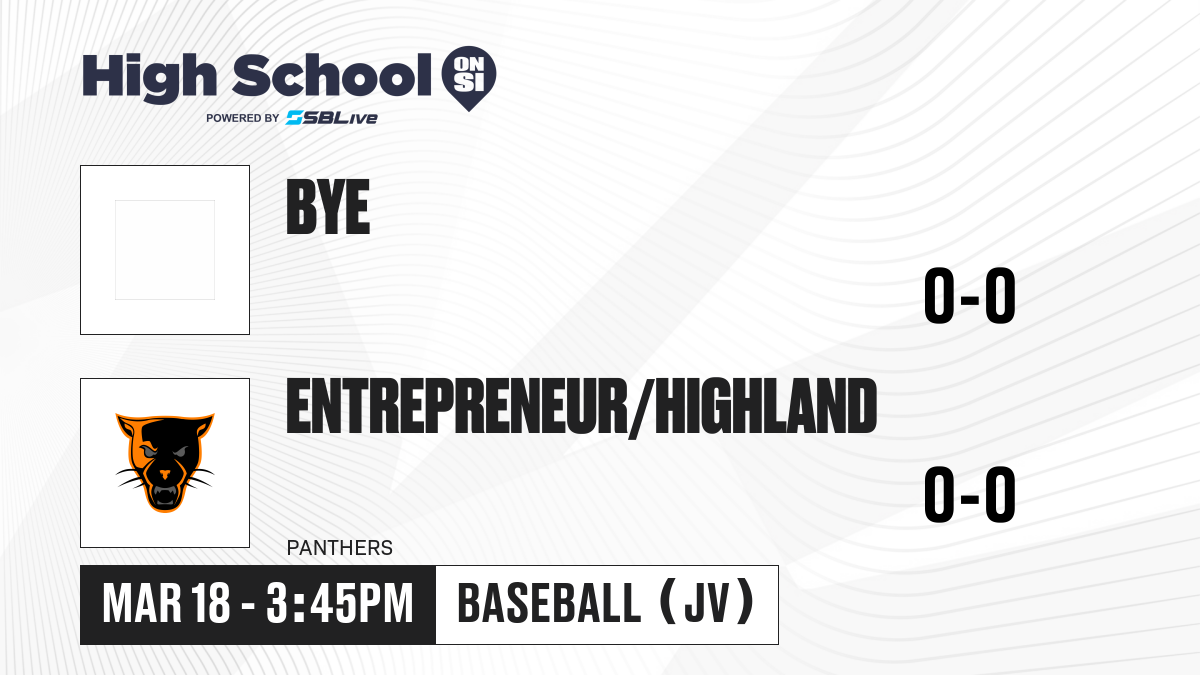 High School ON SI
POWERED BY SBLive

BYE

0-0

ENTREPRENEUR/HIGHLAND

0-0

PANTHERS

MAR 18 - 3:45PM

BASEBALL (JV)